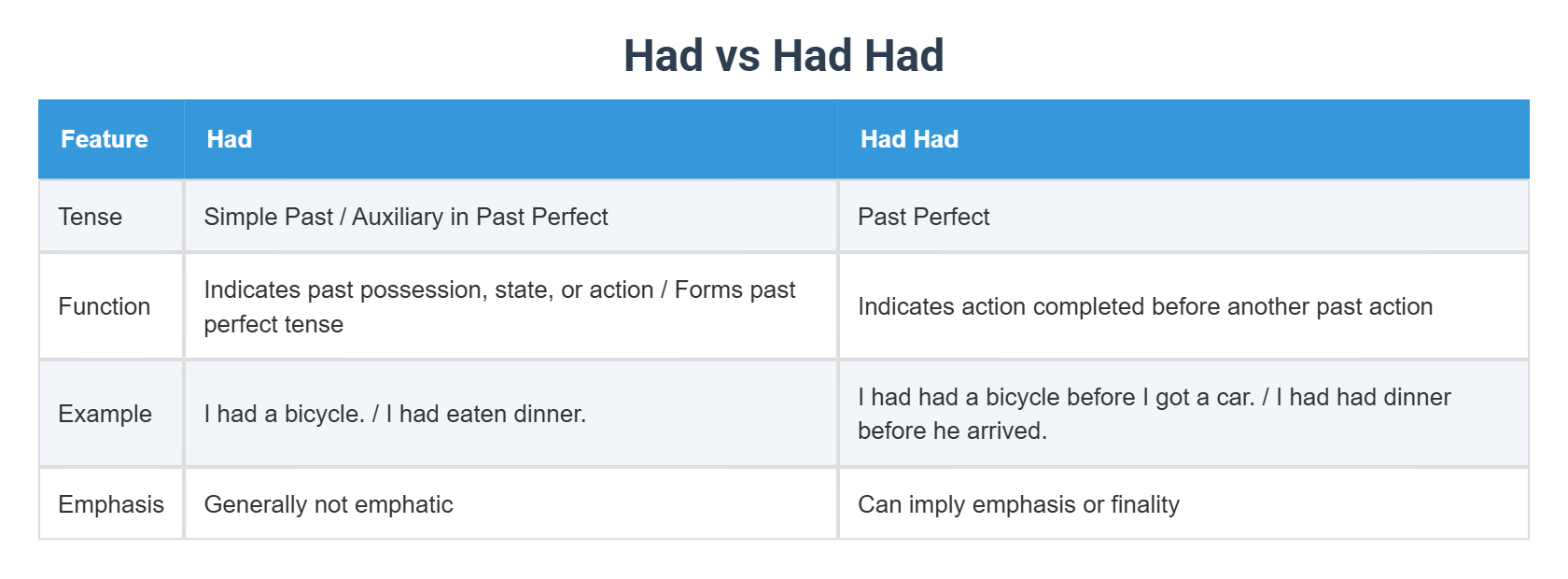 Had vs Had Had

| Feature | Had | Had Had |
|---|---|---|
| Tense | Simple Past / Auxiliary in Past Perfect | Past Perfect |
| Function | Indicates past possession, state, or action / Forms past perfect tense | Indicates action completed before another past action |
| Example | I had a bicycle. / I had eaten dinner. | I had had a bicycle before I got a car. / I had had dinner before he arrived. |
| Emphasis | Generally not emphatic | Can imply emphasis or finality |